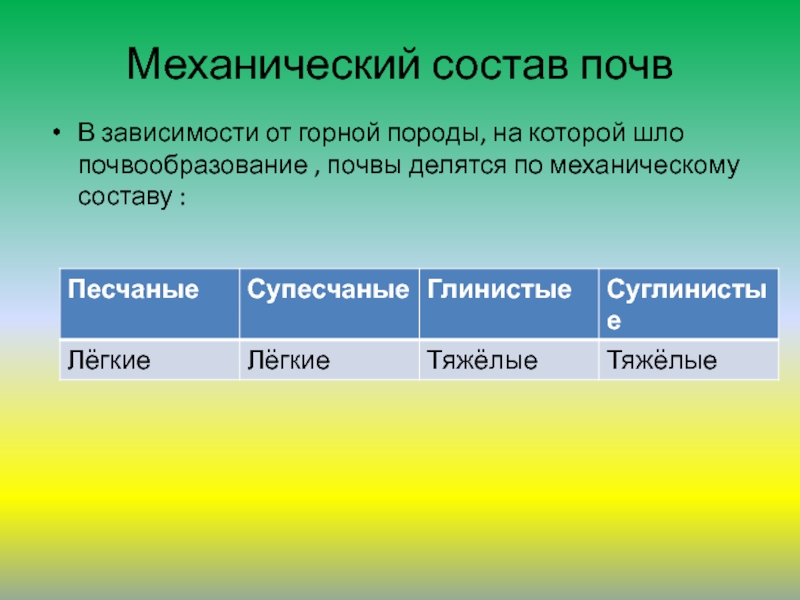 Механический состав почв

• В зависимости от горной породы, на которой шло почвообразование , почвы делятся по механическому составу :

| Песчаные | Супесчаные | Глинистые | Суглинистые |
|---|---|---|---|
| Лёгкие | Лёгкие | Тяжёлые | Тяжёлые |